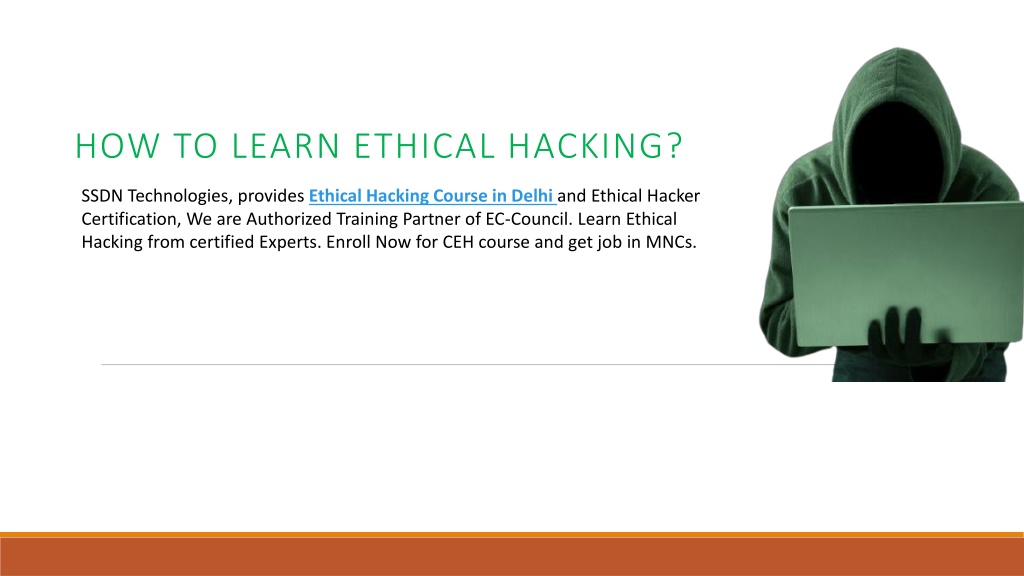 HOW TO LEARN ETHICAL HACKING?

SSDN Technologies, provides Ethical Hacking Course in Delhi and Ethical Hacker Certification, We are Authorized Training Partner of EC-Council. Learn Ethical Hacking from certified Experts. Enroll Now for CEH course and get job in MNCs.